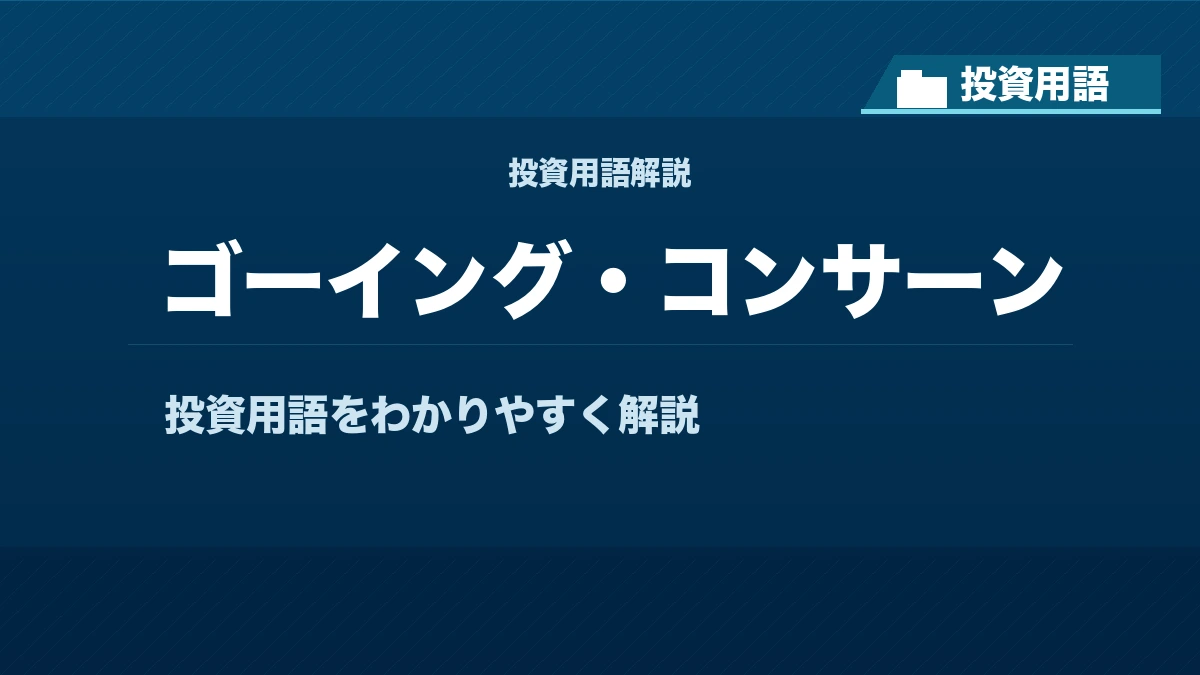 投資用語

投資用語解説

ゴーイング・コンサーン

投資用語をわかりやすく解説